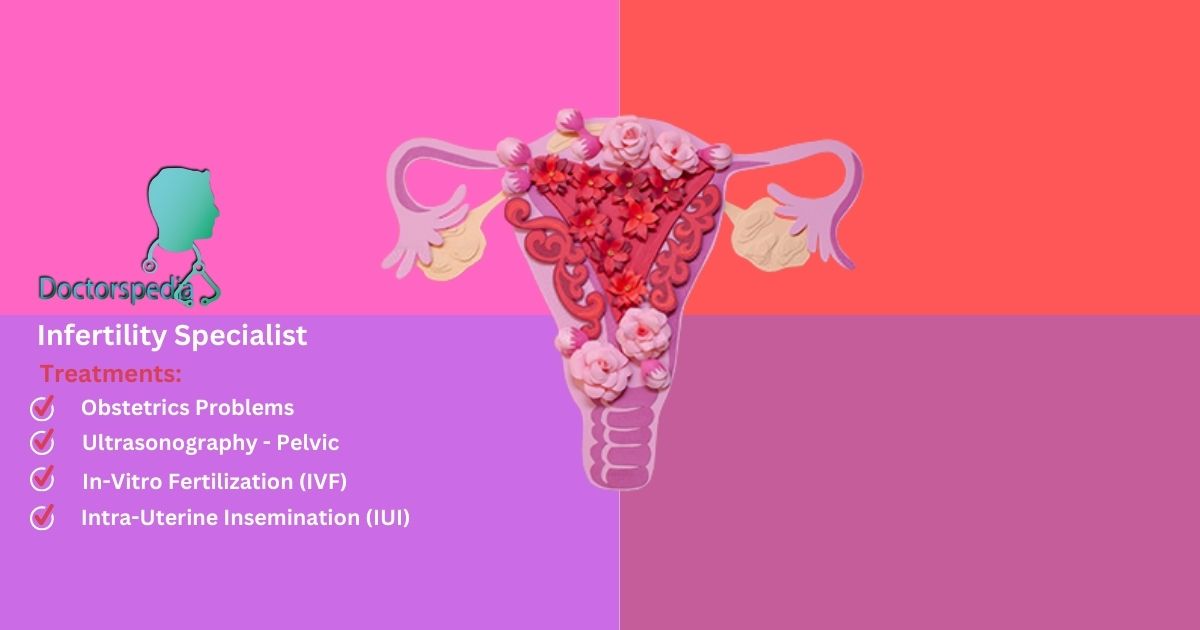 Doctorspedia

Infertility Specialist

Treatments:

Obstetrics Problems

Ultrasonography - Pelvic

In-Vitro Fertilization (IVF)

Intra-Uterine Insemination (IUI)